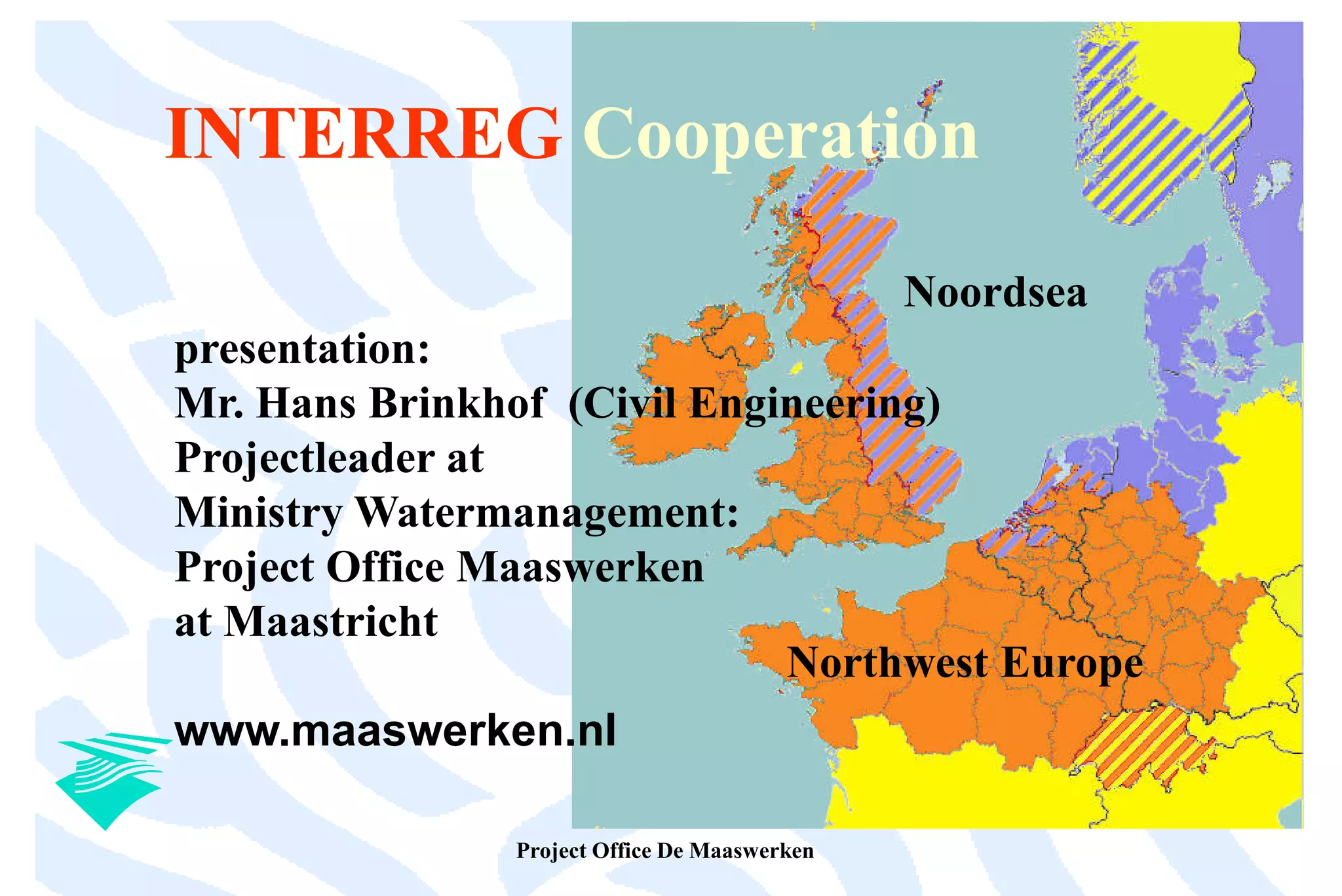 INTERREG Cooperation

Noordsea

presentation:
Mr. Hans Brinkhof (Civil Engineering)
Projectleader at
Ministry Watermanagement:
Project Office Maaswerken
at Maastricht

Northwest Europe

www.maaswerken.nl

Project Office De Maaswerken